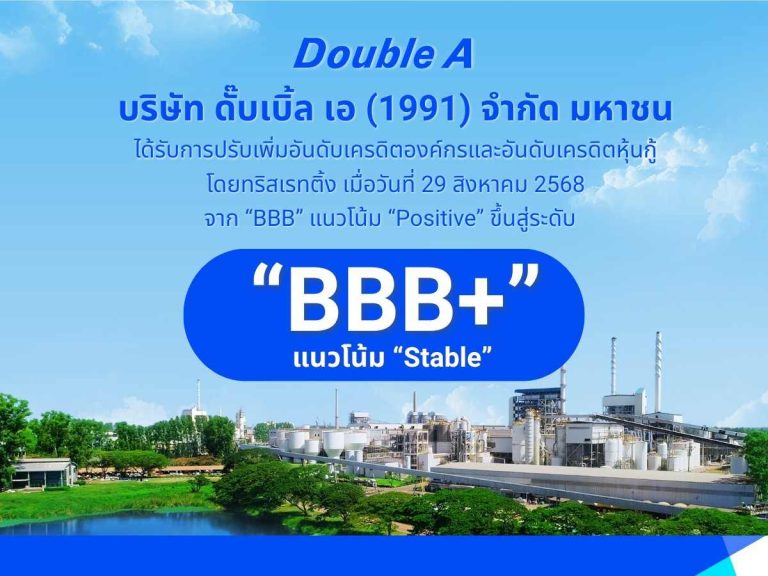 Double A

บริษัท ดั๊บเบิ้ล เอ (1991) จำกัด มหาชน

ได้รับการปรับเพิ่มอันดับเครดิตองค์กรและอันดับเครดิตหุ้นกู้ โดยทริสเรทติ้ง เมื่อวันที่ 29 สิงหาคม 2568 จาก “BBB” แนวโน้ม “Positive” ขึ้นสู่ระดับ

“BBB+”
แนวโน้ม “Stable”